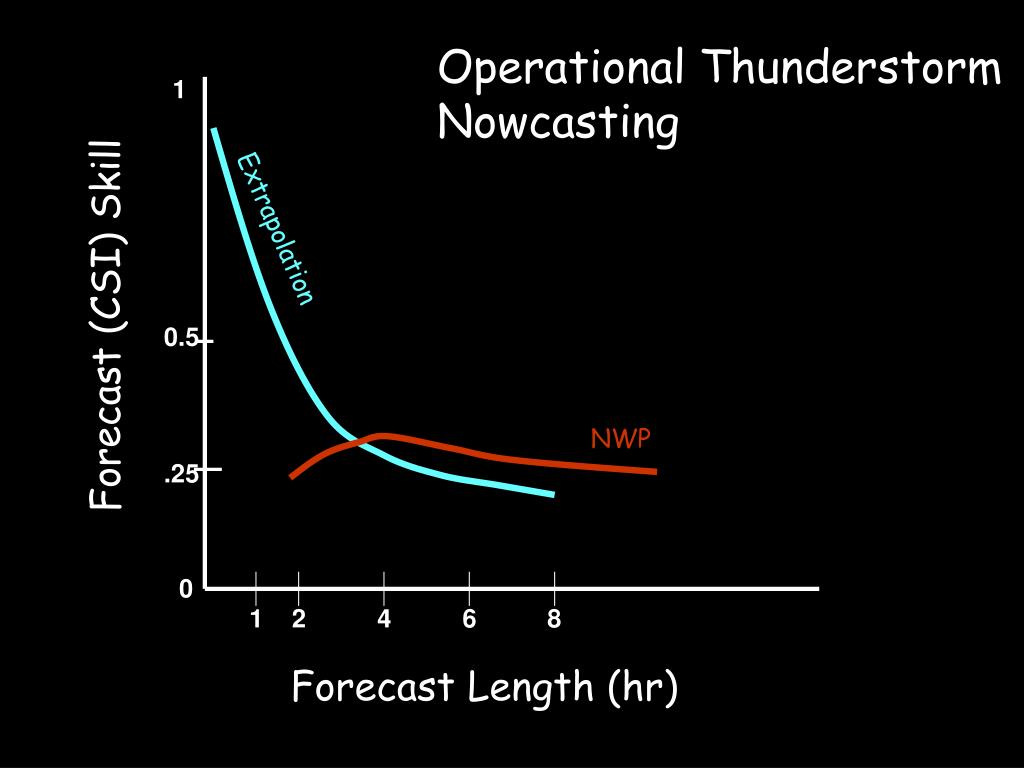 Operational Thunderstorm Nowcasting

Forecast (CSI) Skill

1

0.5

.25

0

Extrapolation

NWP

1 2 4 6 8

Forecast Length (hr)